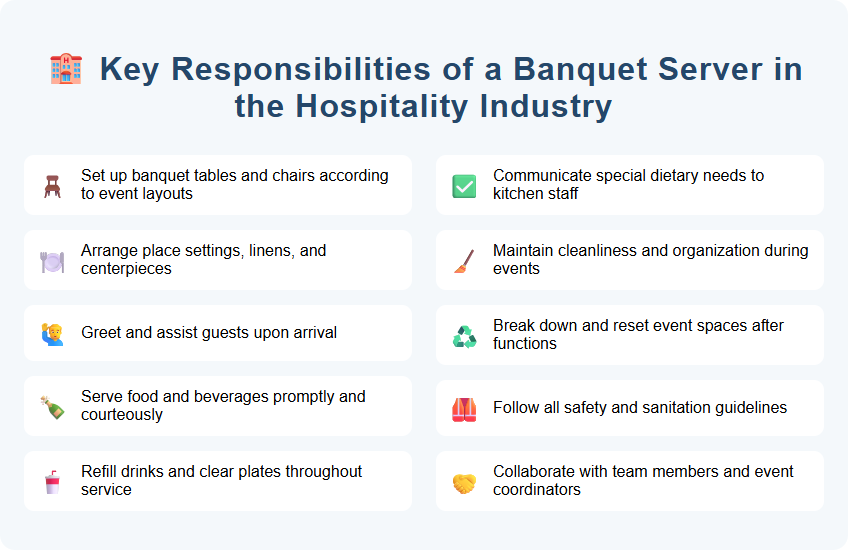 Key Responsibilities of a Banquet Server in the Hospitality Industry

Set up banquet tables and chairs according to event layouts

Arrange place settings, linens, and centerpieces

Greet and assist guests upon arrival

Serve food and beverages promptly and courteously

Refill drinks and clear plates throughout service

Communicate special dietary needs to kitchen staff

Maintain cleanliness and organization during events

Break down and reset event spaces after functions

Follow all safety and sanitation guidelines

Collaborate with team members and event coordinators